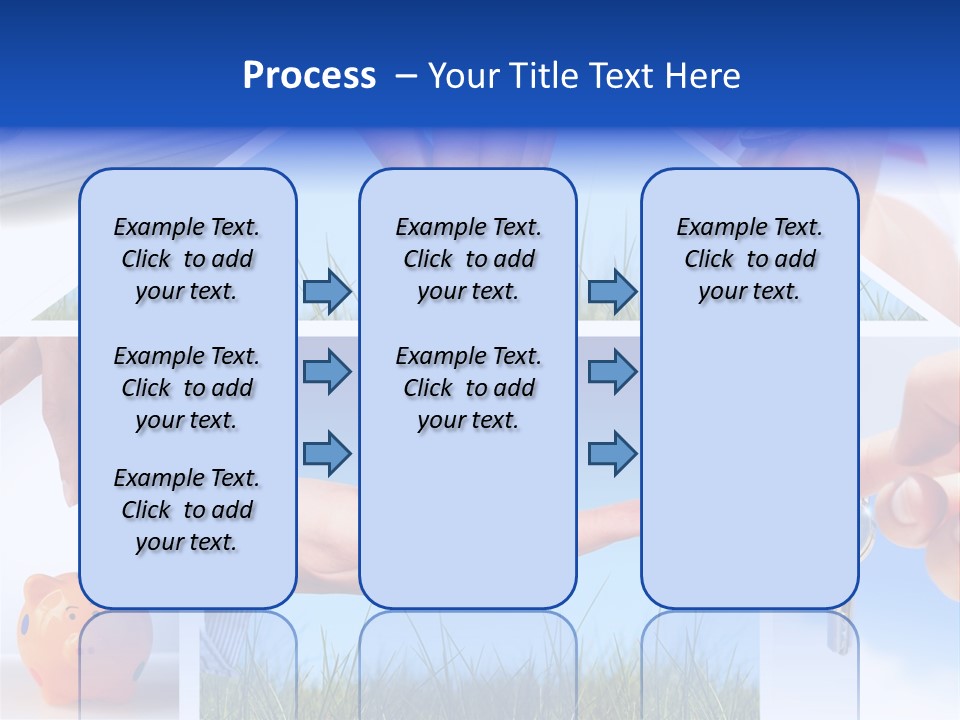 Process – Your Title Text Here

Example Text. Click to add your text.

Example Text. Click to add your text.

Example Text. Click to add your text.

Example Text. Click to add your text.

Example Text. Click to add your text.

Example Text. Click to add your text.